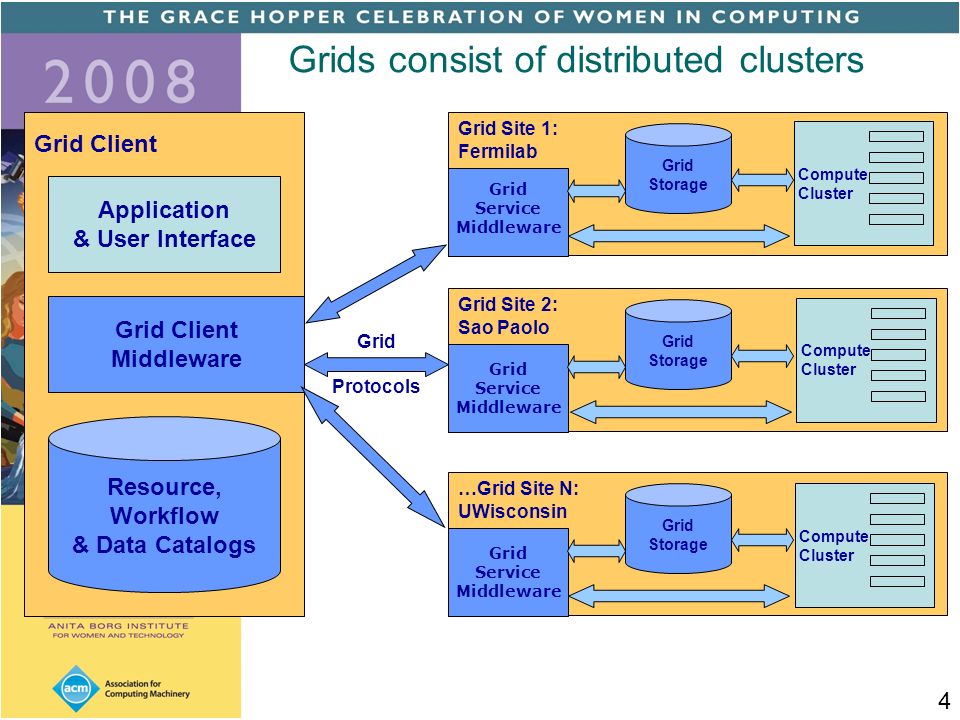 THE GRACE HOPPER CELEBRATION OF WOMEN IN COMPUTING

2008

Grids consist of distributed clusters

Grid Client

Application & User Interface

Grid Client Middleware

Resource, Workflow & Data Catalogs

Grid

Protocols

Grid Site 1: Fermilab

Grid Service Middleware

Grid Storage

Compute Cluster

Grid Site 2: Sao Paolo

Grid Service Middleware

Grid Storage

Compute Cluster

…Grid Site N: UWisconsin

Grid Service Middleware

Grid Storage

Compute Cluster

ANITA BORG INSTITUTE FOR WOMEN AND TECHNOLOGY

acm Association for Computing Machinery

4